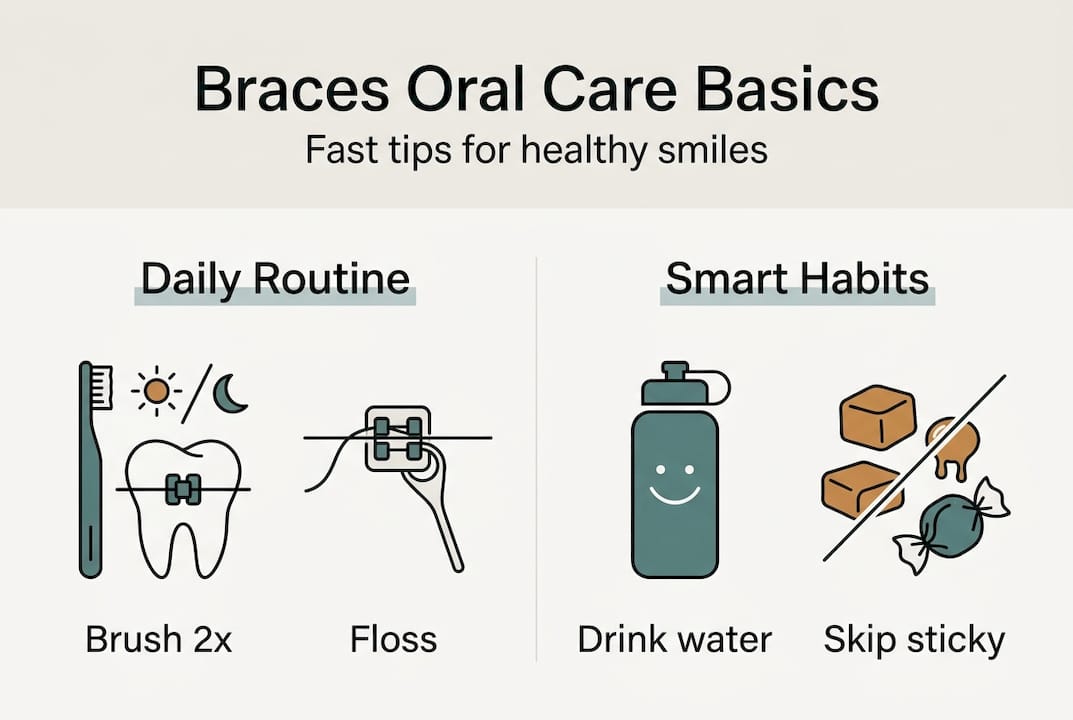 Braces Oral Care Basics
Fast tips for healthy smiles

Daily Routine

Brush 2x

Floss

Smart Habits

Drink water

Skip sticky